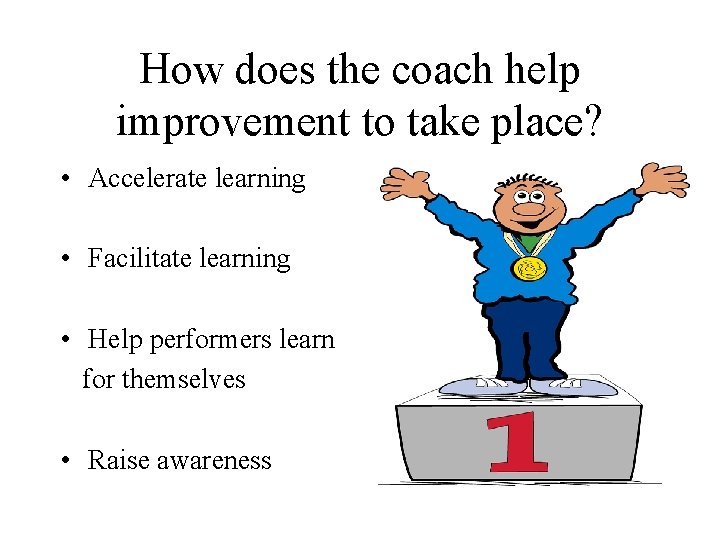 How does the coach help improvement to take place?

• Accelerate learning

• Facilitate learning

• Help performers learn for themselves

• Raise awareness

1